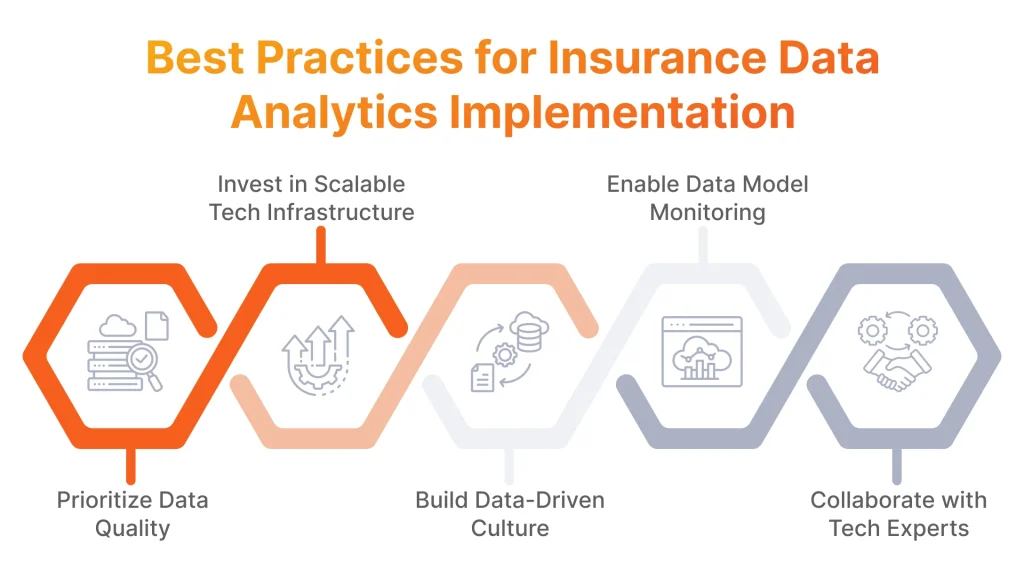 Best Practices for Insurance Data Analytics Implementation

Invest in Scalable Tech Infrastructure

Enable Data Model Monitoring

Prioritize Data Quality

Build Data-Driven Culture

Collaborate with Tech Experts